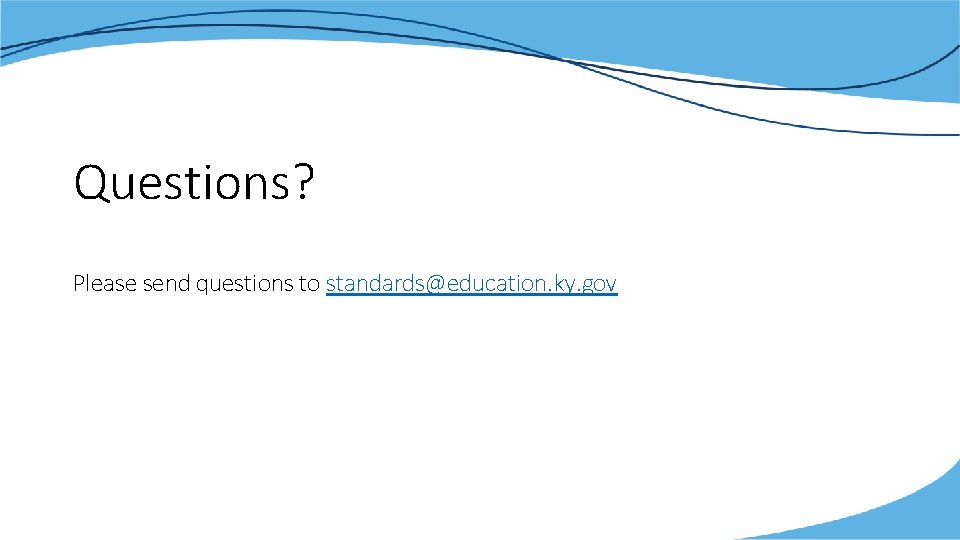 Questions?

Please send questions to standards@education.ky.gov